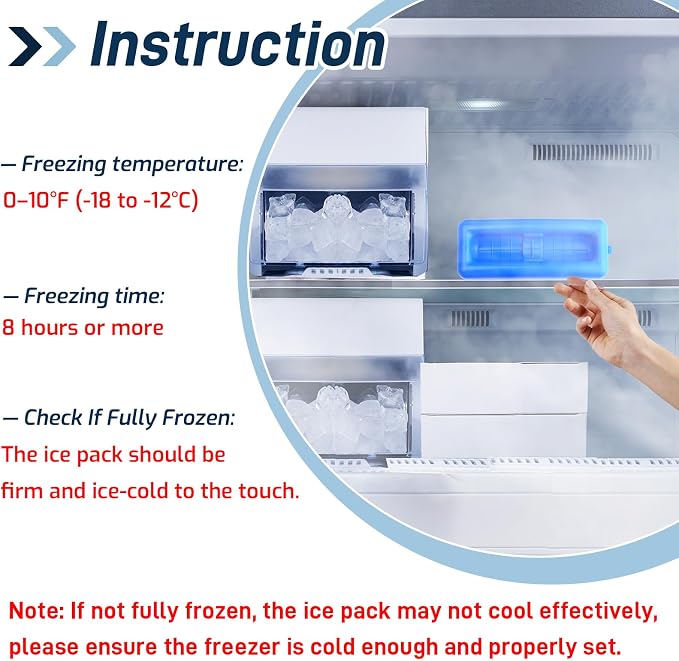 Instruction

— Freezing temperature:
0–10°F (-18 to -12°C)

— Freezing time:
8 hours or more

— Check If Fully Frozen:
The ice pack should be firm and ice-cold to the touch.

Note: If not fully frozen, the ice pack may not cool effectively, please ensure the freezer is cold enough and properly set.